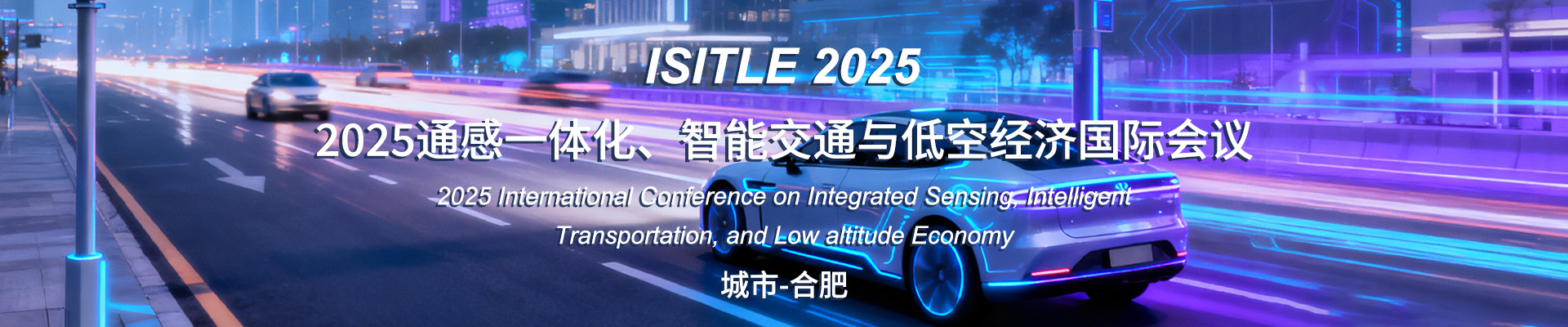 ISITLE 2025

2025通感一体化、智能交通与低空经济国际会议

2025 International Conference on Integrated Sensing, Intelligent Transportation, and Low altitude Economy

城市-合肥